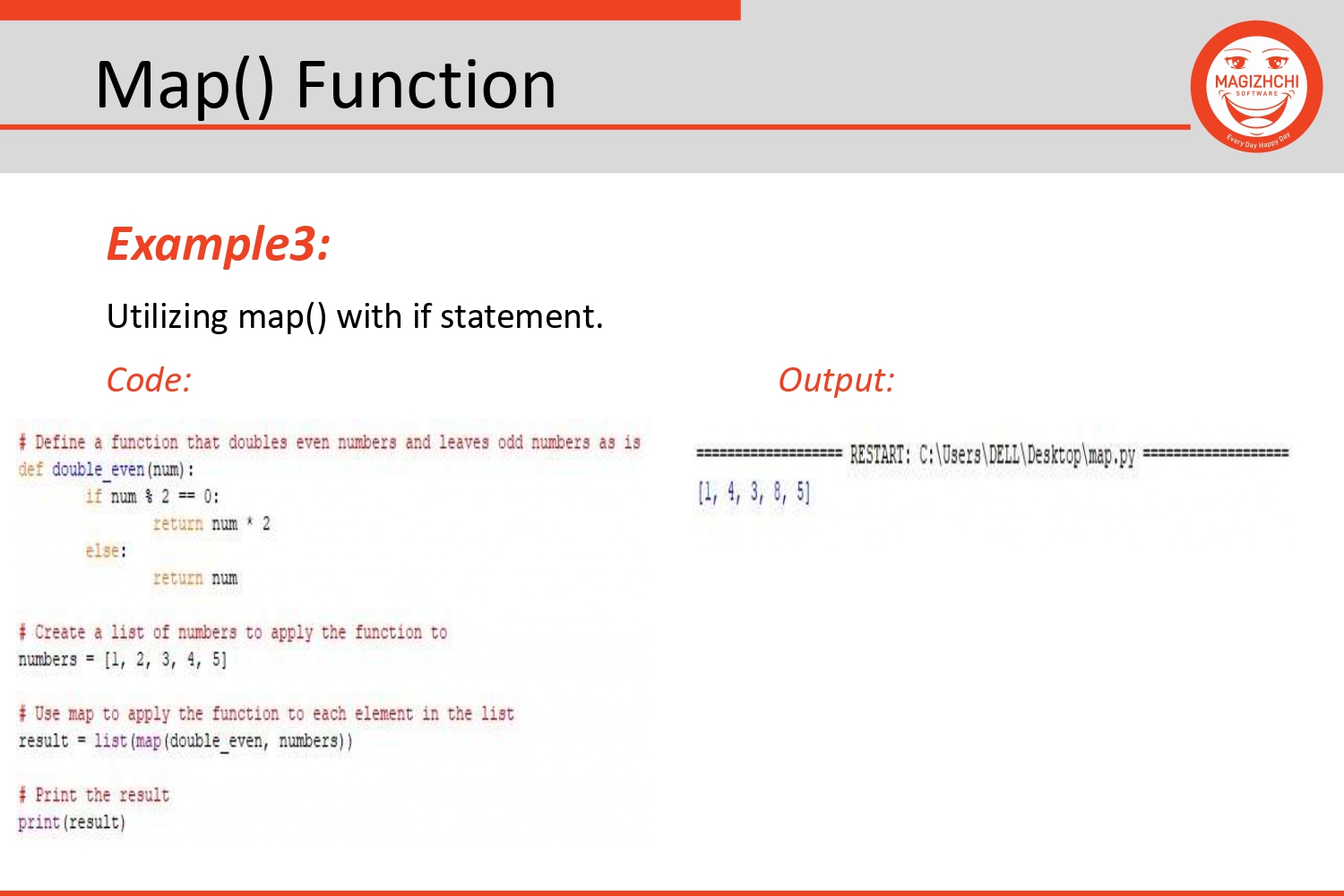 Map() Function

MAGIZHCHI SOFTWARE Every Day Happy Day

Example3:

Utilizing map() with if statement.

Code:

# Define a function that doubles even numbers and leaves odd numbers as is
def double_even(num):
    if num % 2 == 0:
        return num * 2
    else:
        return num

# Create a list of numbers to apply the function to
numbers = [1, 2, 3, 4, 5]

# Use map to apply the function to each element in the list
result = list(map(double_even, numbers))

# Print the result
print(result)

Output:

=================== RESTART: C:\Users\DELL\Desktop\map.py ===================
[1, 4, 3, 8, 5]